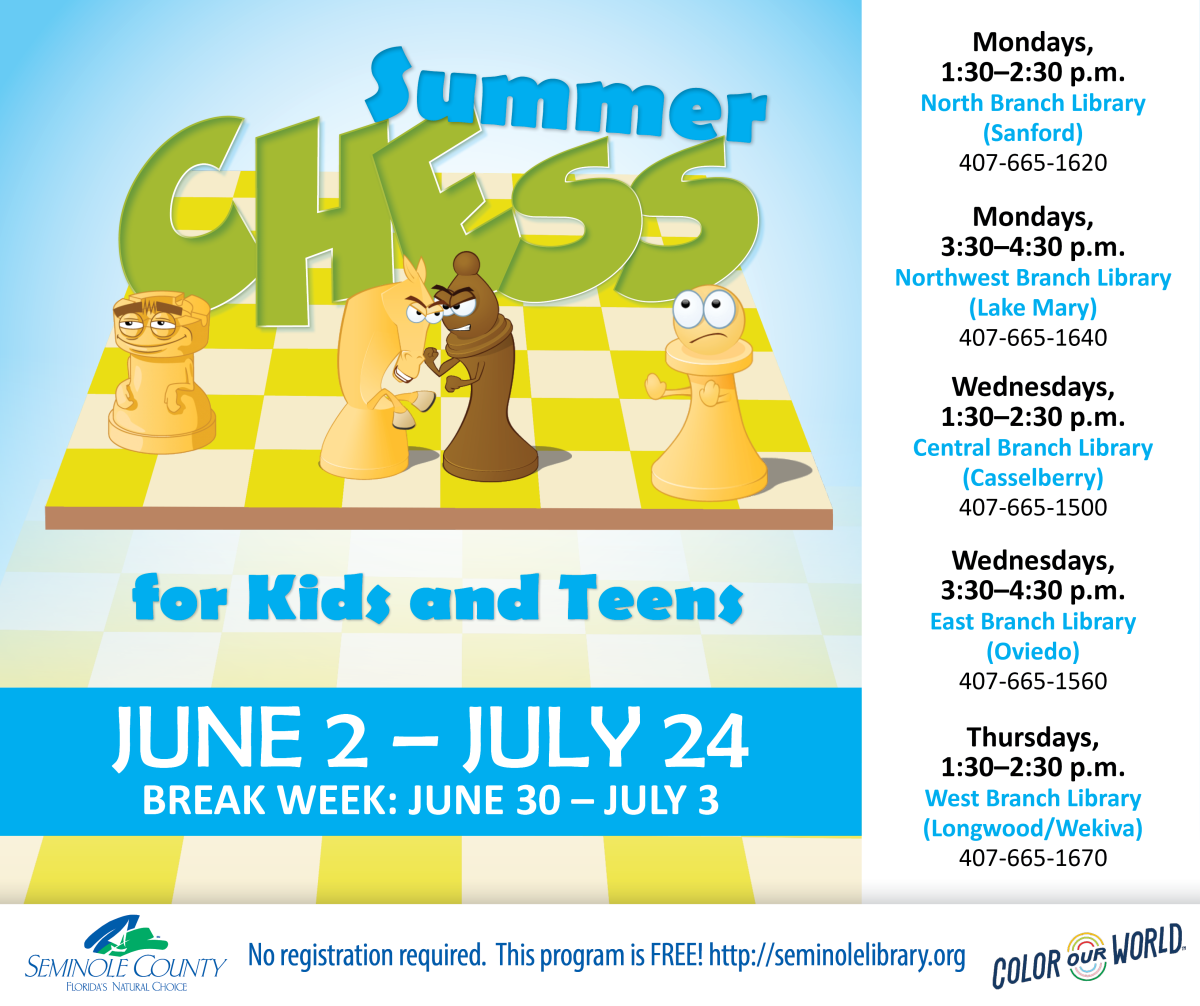 Summer CHESS

for Kids and Teens

JUNE 2 – JULY 24
BREAK WEEK: JUNE 30 – JULY 3

Mondays,
1:30–2:30 p.m.
North Branch Library
(Sanford)
407-665-1620

Mondays,
3:30–4:30 p.m.
Northwest Branch Library
(Lake Mary)
407-665-1640

Wednesdays,
1:30–2:30 p.m.
Central Branch Library
(Casselberry)
407-665-1500

Wednesdays,
3:30–4:30 p.m.
East Branch Library
(Oviedo)
407-665-1560

Thursdays,
1:30–2:30 p.m.
West Branch Library
(Longwood/Wekiva)
407-665-1670

SEMINOLE COUNTY
FLORIDA'S NATURAL CHOICE

No registration required. This program is FREE! http://seminolelibrary.org

COLOR OUR WORLD